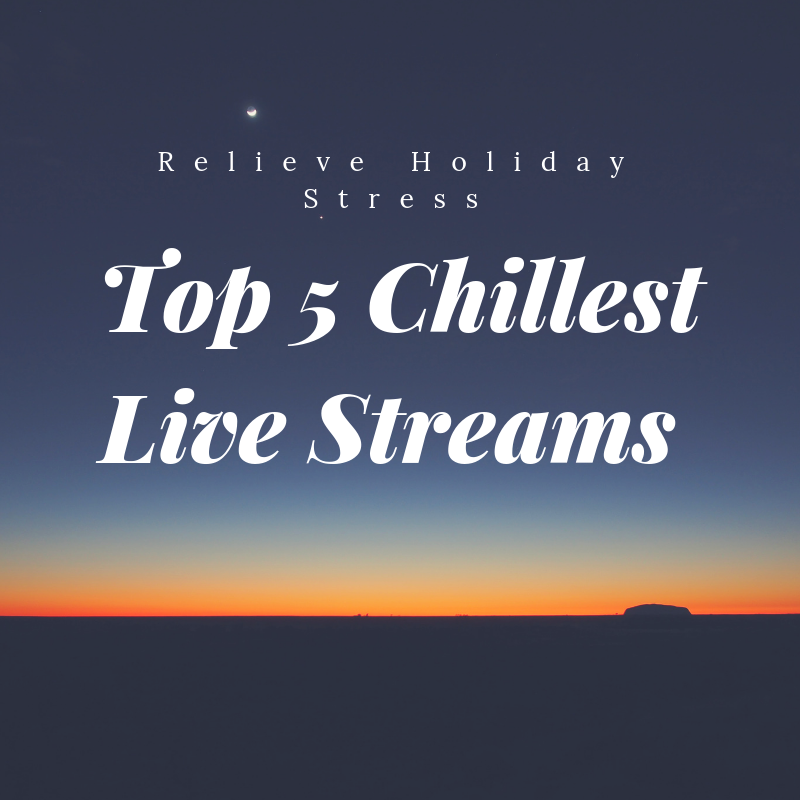 Relieve Holiday Stress

Top 5 Chillest Live Streams